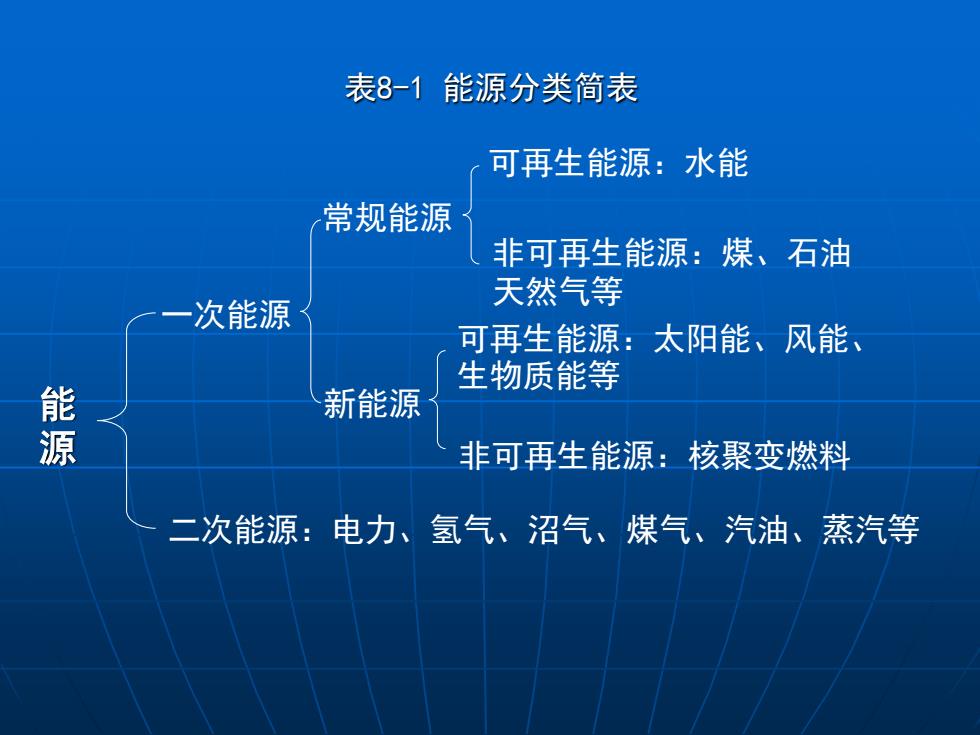 表8-1 能源分类简表

能源

一次能源

常规能源

可再生能源：水能

非可再生能源：煤、石油天然气等

新能源

可再生能源：太阳能、风能、生物质能等

非可再生能源：核聚变燃料

二次能源：电力、氢气、沼气、煤气、汽油、蒸汽等